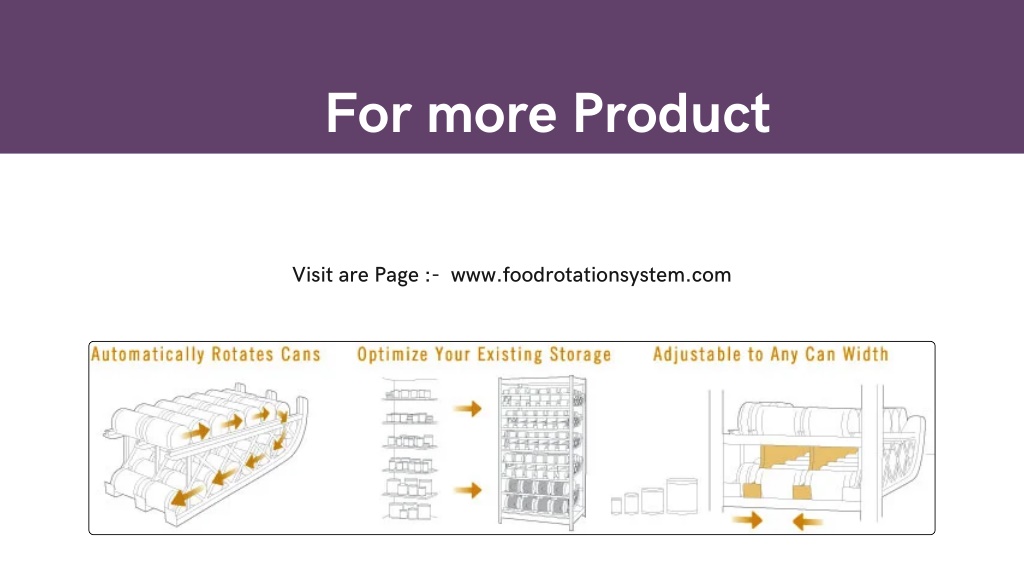 For more Product

Visit are Page :- www.foodrotationsystem.com

Automatically Rotates Cans

Optimize Your Existing Storage

Adjustable to Any Can Width